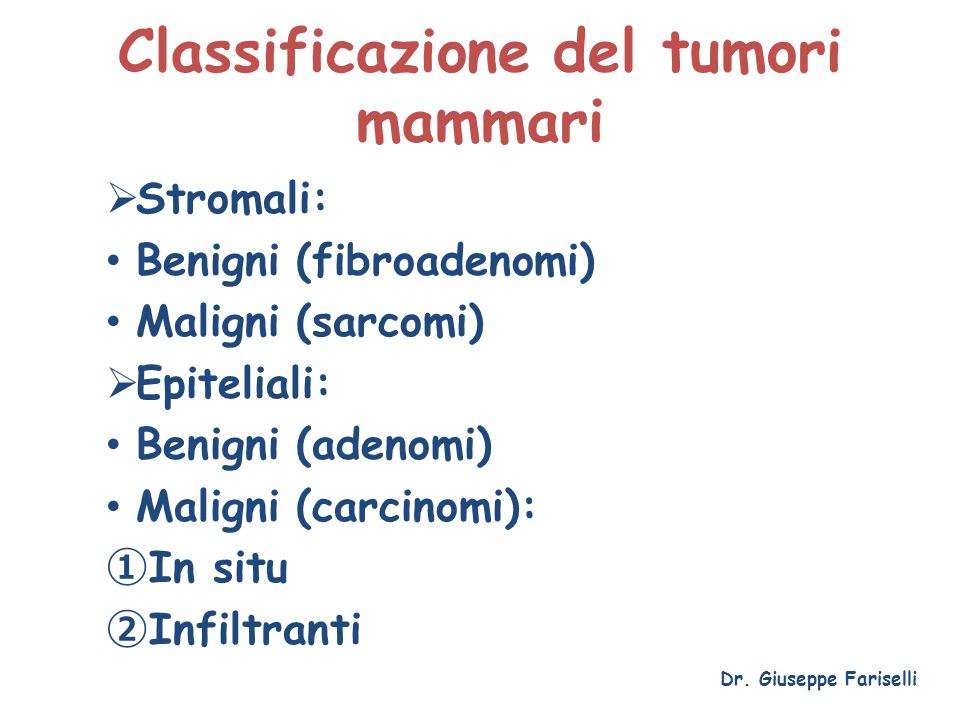 Classificazione del tumori mammari

➢Stromali:
• Benigni (fibroadenomi)
• Maligni (sarcomi)
➢Epiteliali:
• Benigni (adenomi)
• Maligni (carcinomi):
①In situ
②Infiltranti

Dr. Giuseppe Fariselli